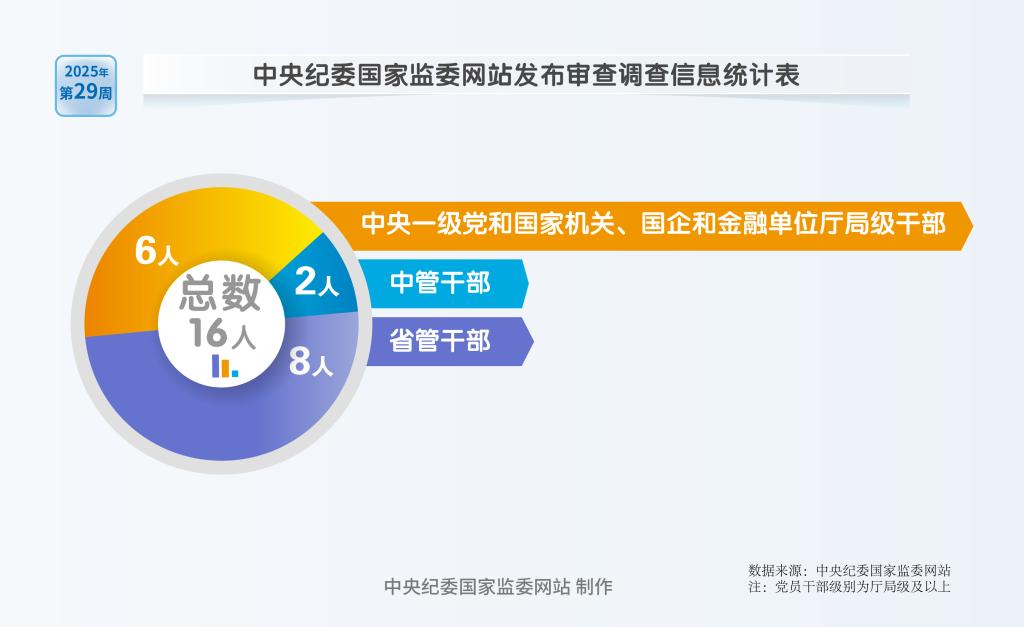 2025年
第29周

中央纪委国家监委网站发布审查调查信息统计表

6人

总数
16人

2人

8人

中央一级党和国家机关、国企和金融单位厅局级干部

中管干部

省管干部

中央纪委国家监委网站 制作

数据来源：中央纪委国家监委网站
注：党员干部级别为厅局级及以上